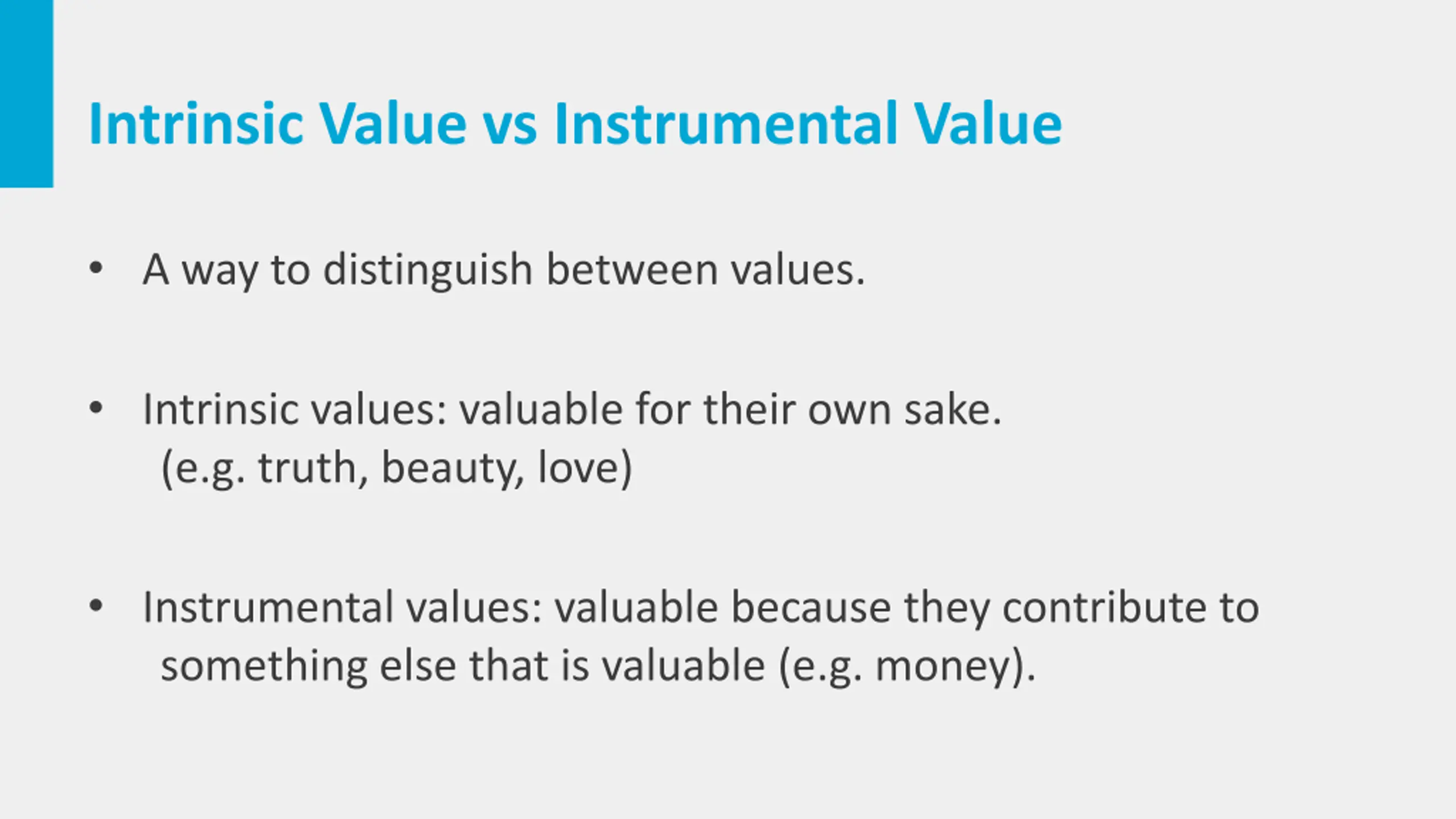 Intrinsic Value vs Instrumental Value

• A way to distinguish between values.

• Intrinsic values: valuable for their own sake. (e.g. truth, beauty, love)

• Instrumental values: valuable because they contribute to something else that is valuable (e.g. money).